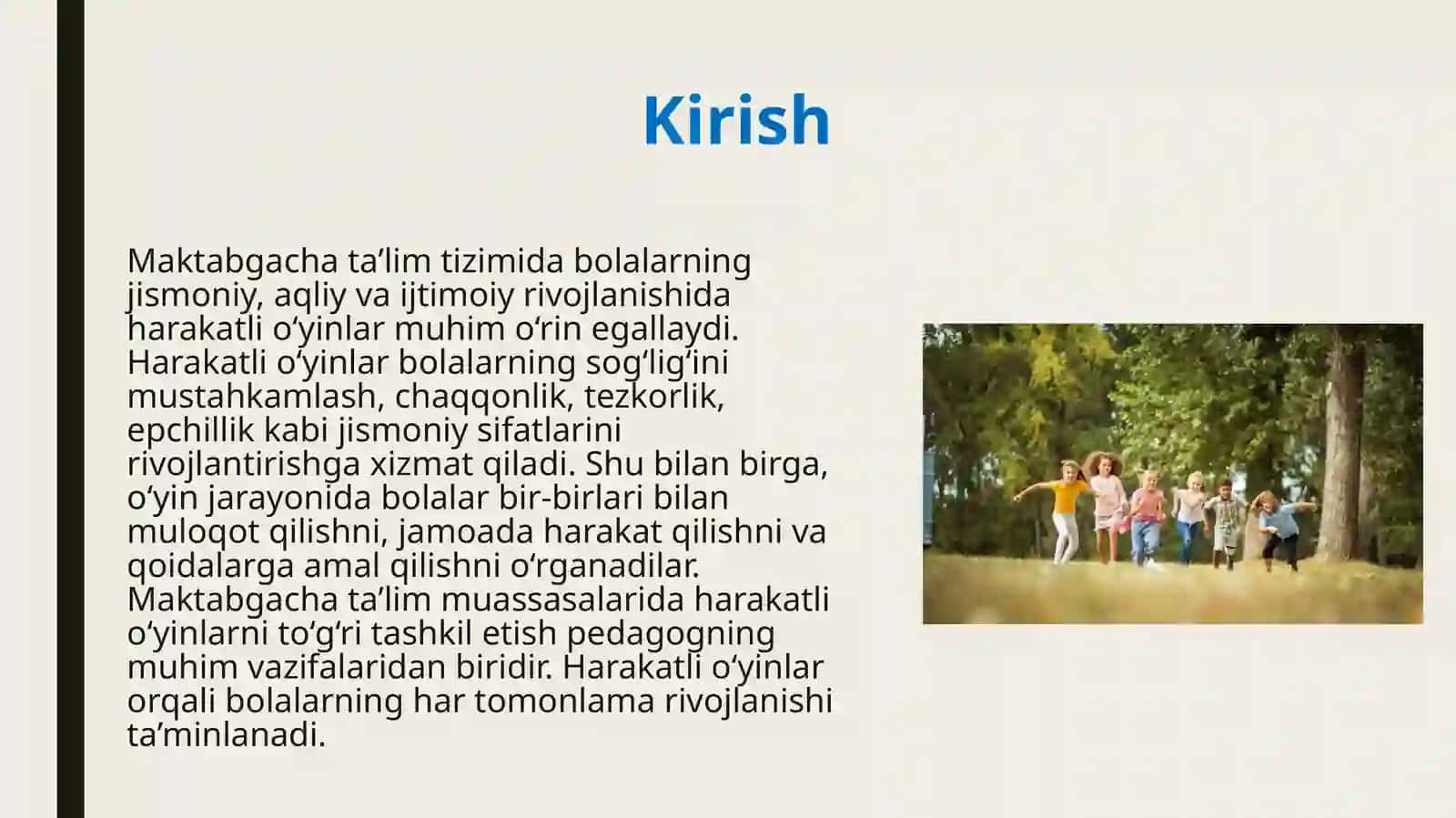 Kirish

Maktabgacha ta’lim tizimida bolalarning jismoniy, aqliy va ijtimoiy rivojlanishida harakatli o‘yinlar muhim o‘rin egallaydi. Harakatli o‘yinlar bolalarning sog‘lig‘ini mustahkamlash, chaqqonlik, tezkorlik, epchillik kabi jismoniy sifatlarini rivojlantirishga xizmat qiladi. Shu bilan birga, o‘yin jarayonida bolalar bir-birlari bilan muloqot qilishni, jamoada harakat qilishni va qoidalarga amal qilishni o‘rganadilar. Maktabgacha ta’lim muassasalarida harakatli o‘yinlarni to‘g‘ri tashkil etish pedagogning muhim vazifalaridan biridir. Harakatli o‘yinlar orqali bolalarning har tomonlama rivojlanishi ta’minlanadi.